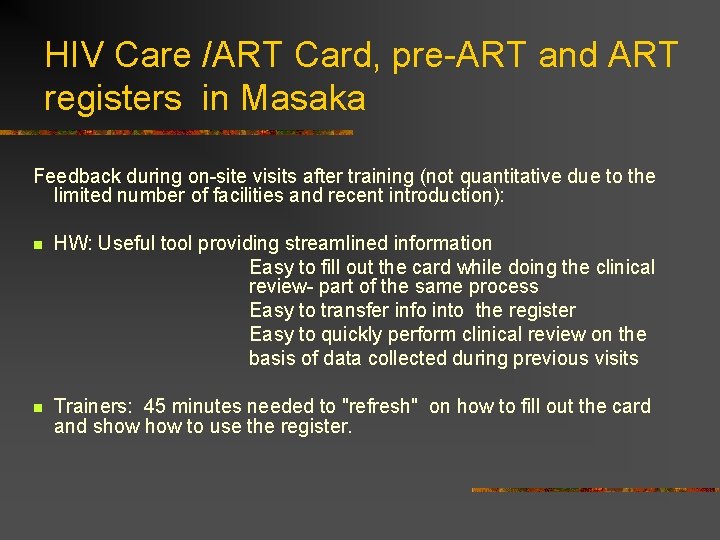 HIV Care /ART Card, pre-ART and ART registers in Masaka

Feedback during on-site visits after training (not quantitative due to the limited number of facilities and recent introduction):

HW: Useful tool providing streamlined information
Easy to fill out the card while doing the clinical review- part of the same process
Easy to transfer info into the register
Easy to quickly perform clinical review on the basis of data collected during previous visits

Trainers: 45 minutes needed to "refresh" on how to fill out the card and show how to use the register.